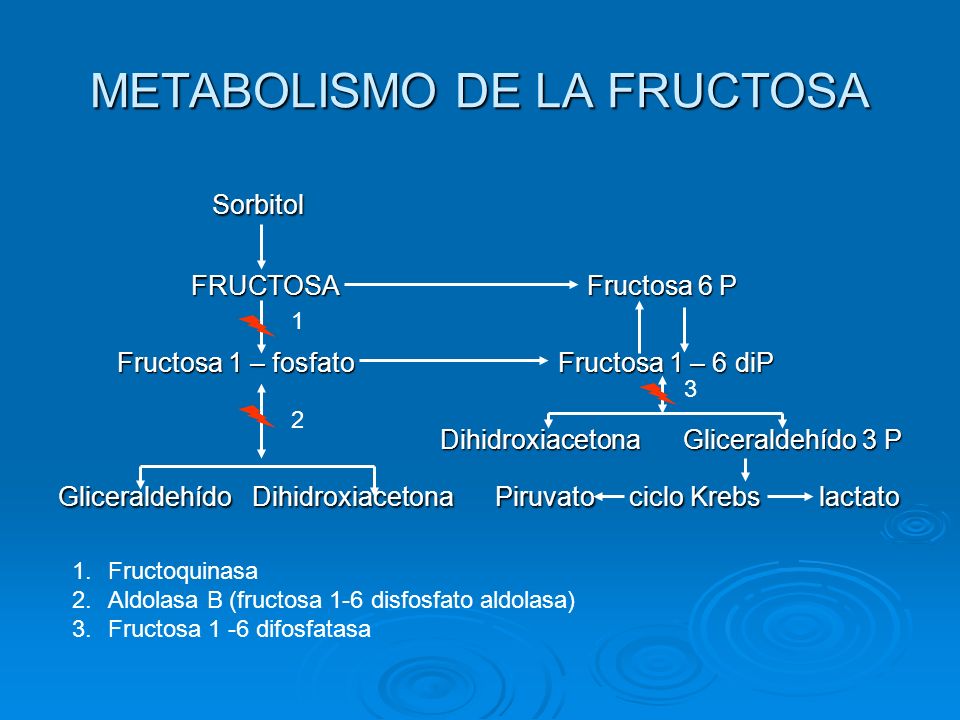 METABOLISMO DE LA FRUCTOSA

Sorbitol

FRUCTOSA

Fructosa 6 P

1

Fructosa 1 – fosfato

Fructosa 1 – 6 diP

3

2

Dihidroxiacetona

Gliceraldehído 3 P

Gliceraldehído

Dihidroxiacetona

Piruvato

ciclo Krebs

lactato

1. Fructoquinasa
2. Aldolasa B (fructosa 1-6 disfosfato aldolasa)
3. Fructosa 1 -6 difosfatasa